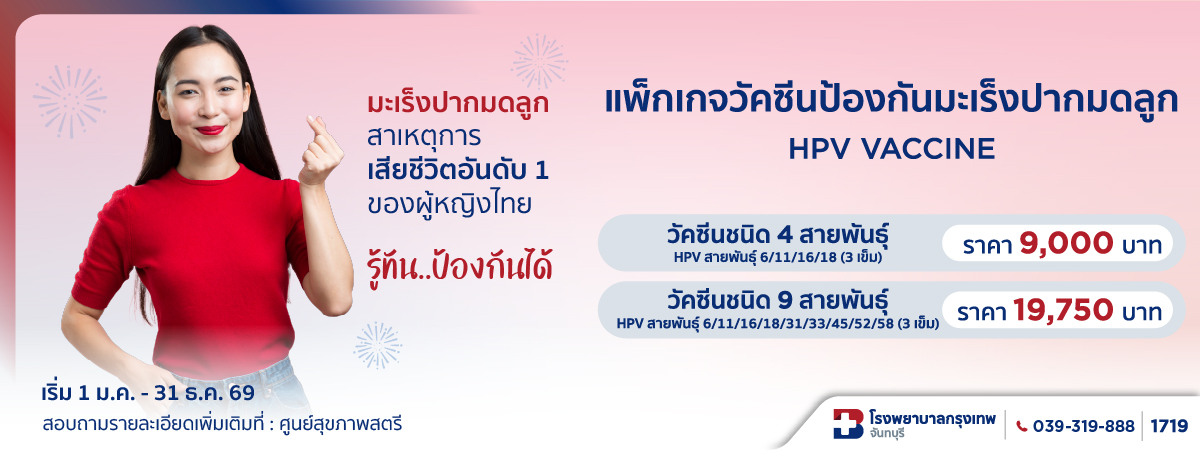 มะเร็งปากมดลูก สาเหตุการ เสียชีวิตอันดับ 1 ของผู้หญิงไทย

รู้ทัน..ป้องกันได้

แพ็กเกจวัคซีนป้องกันมะเร็งปากมดลูก

HPV VACCINE

วัคซีนชนิด 4 สายพันธุ์
HPV สายพันธุ์ 6/11/16/18 (3 เข็ม)

ราคา 9,000 บาท

วัคซีนชนิด 9 สายพันธุ์
HPV สายพันธุ์ 6/11/16/18/31/33/45/52/58 (3 เข็ม)

ราคา 19,750 บาท

เริ่ม 1 ม.ค. - 31 ธ.ค. 69

สอบถามรายละเอียดเพิ่มเติมที่ : ศูนย์สุขภาพสตรี

โรงพยาบาลกรุงเทพ จันทบุรี

039-319-888

1719